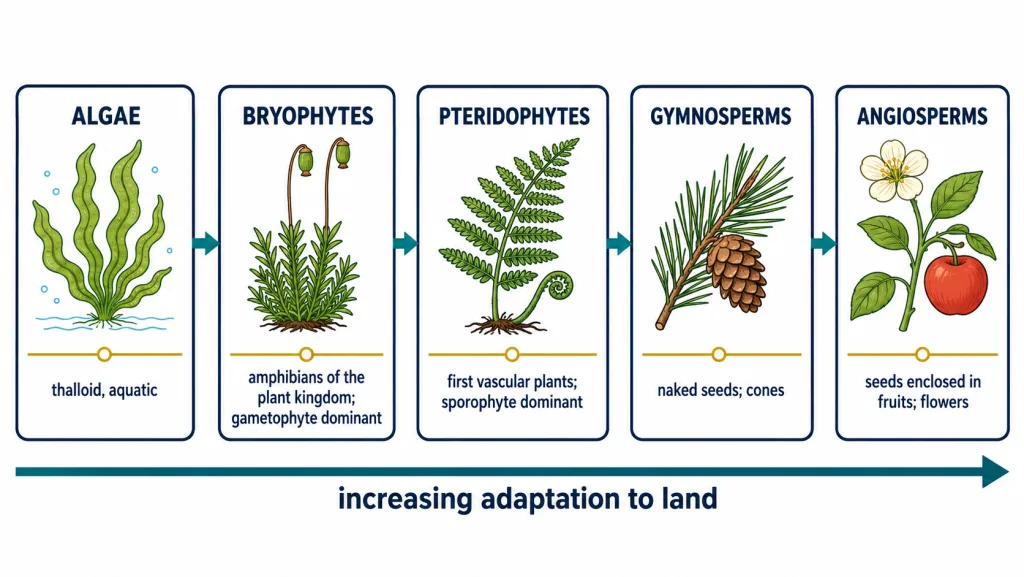 ALGAE

thalloid, aquatic

BRYOPHYTES

amphibians of the plant kingdom; gametophyte dominant

PTERIDOPHYTES

first vascular plants; sporophyte dominant

GYMNOSPERMS

naked seeds; cones

ANGIOSPERMS

seeds enclosed in fruits; flowers

increasing adaptation to land